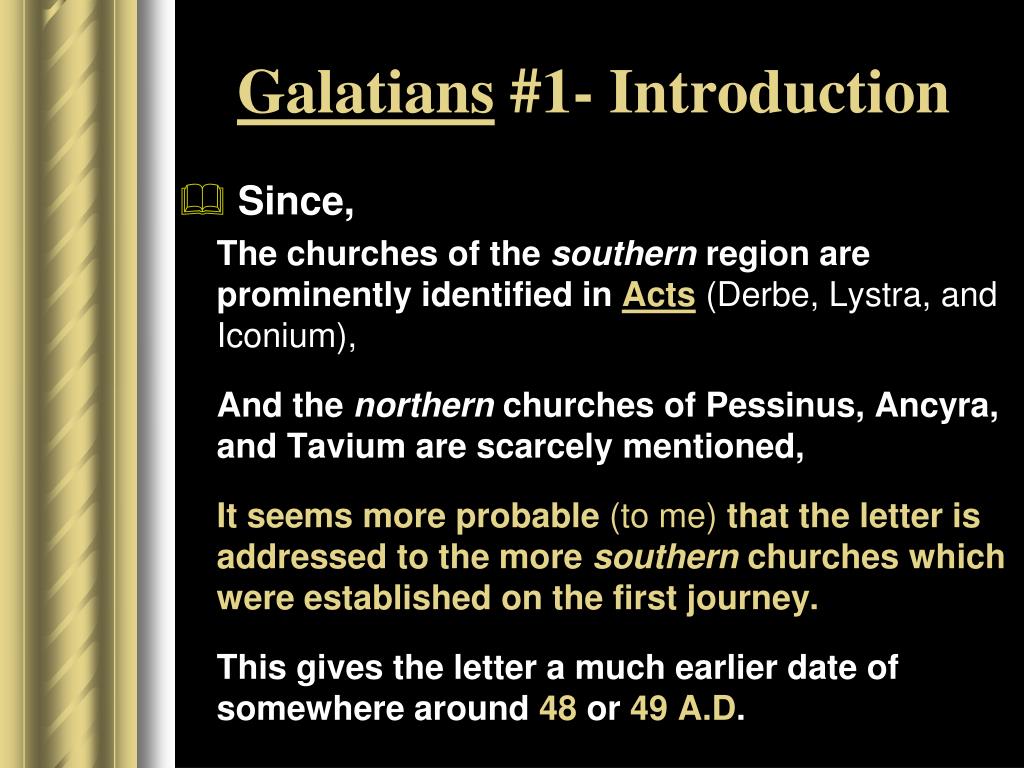 Galatians #1- Introduction

Since,

The churches of the southern region are prominently identified in Acts (Derbe, Lystra, and Iconium),

And the northern churches of Pessinus, Ancyra, and Tavium are scarcely mentioned,

It seems more probable (to me) that the letter is addressed to the more southern churches which were established on the first journey.

This gives the letter a much earlier date of somewhere around 48 or 49 A.D.